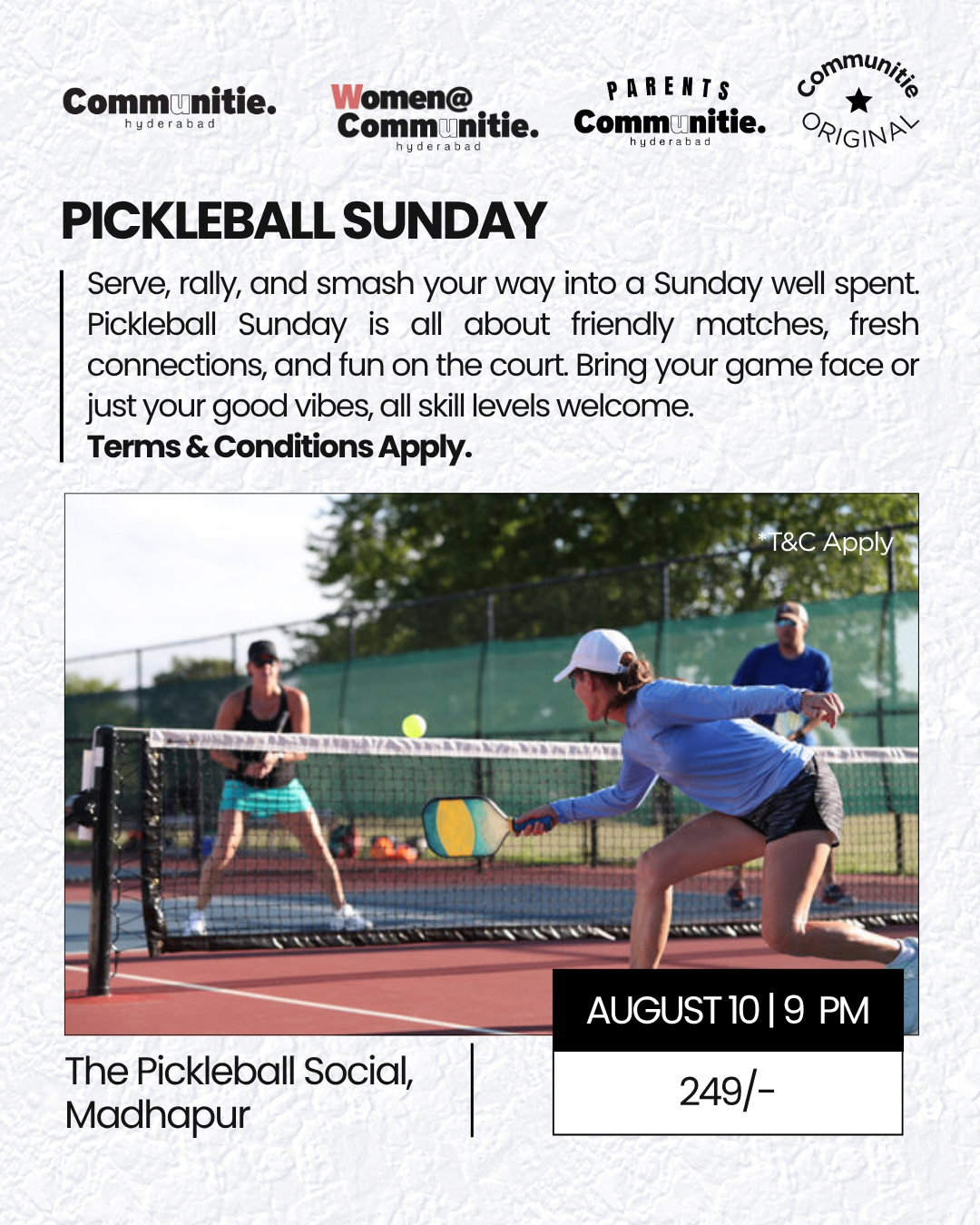 Communitie.
hyderabad

Women@
Communitie.
hyderabad

PARENTS
Communitie.
hyderabad

Communitie
ORIGINAL

PICKLEBALL SUNDAY

Serve, rally, and smash your way into a Sunday well spent. Pickleball Sunday is all about friendly matches, fresh connections, and fun on the court. Bring your game face or just your good vibes, all skill levels welcome.
Terms & Conditions Apply.

*T&C Apply

AUGUST 10 | 9 PM

249/-

The Pickleball Social, Madhapur